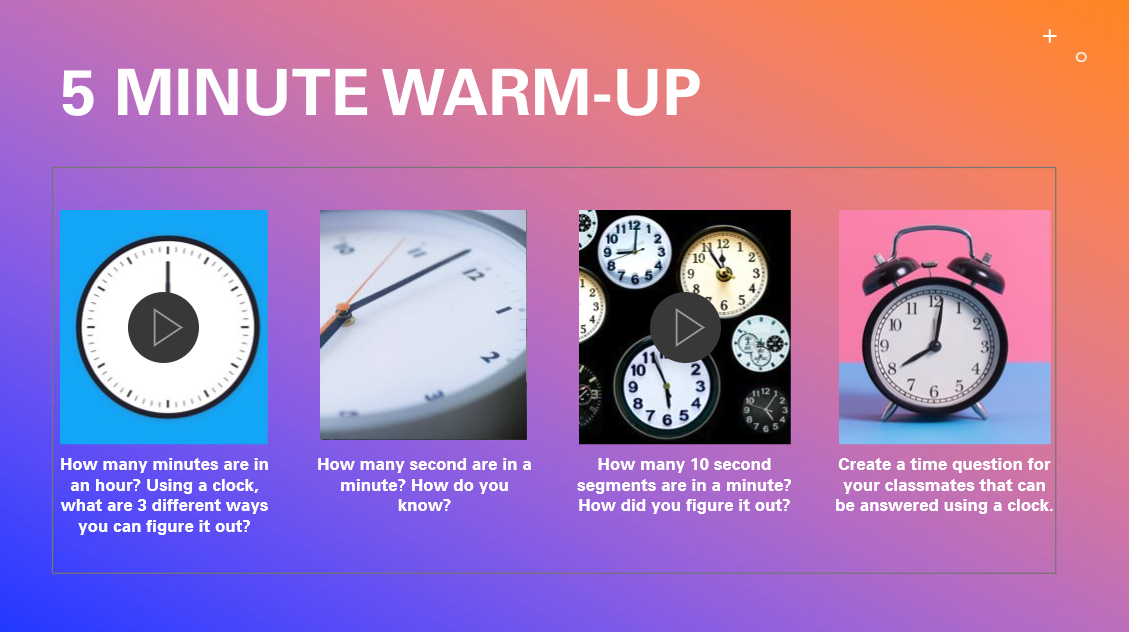 5 MINUTE WARM-UP

How many minutes are in an hour? Using a clock, what are 3 different ways you can figure it out?

How many second are in a minute? How do you know?

How many 10 second segments are in a minute? How did you figure it out?

Create a time question for your classmates that can be answered using a clock.